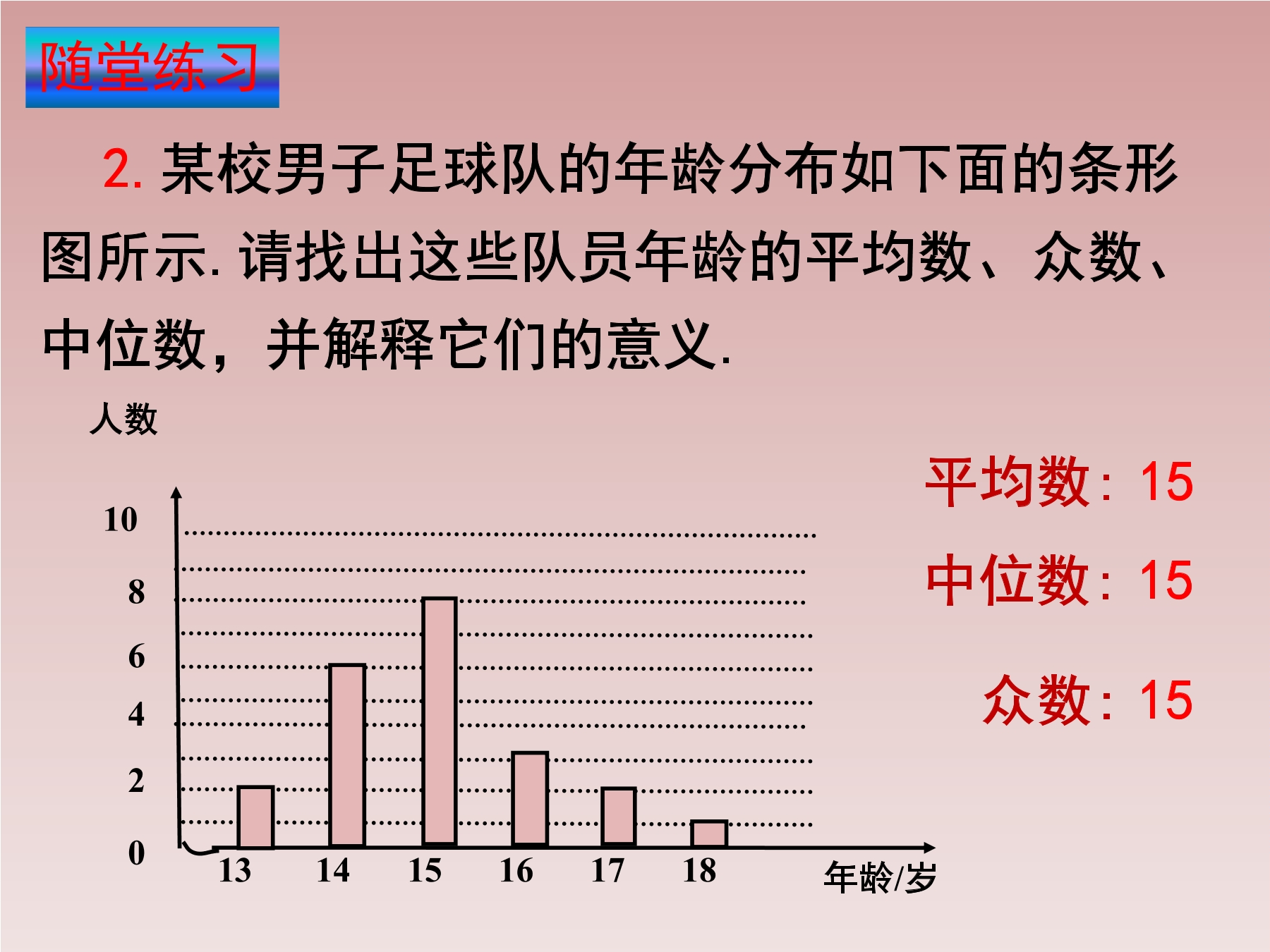 随堂练习

2. 某校男子足球队的年龄分布如下面的条形图所示. 请找出这些队员年龄的平均数、众数、中位数，并解释它们的意义.

人数

10
8
6
4
2
0

13 14 15 16 17 18

年龄/岁

平均数：15

中位数：15

众数：15